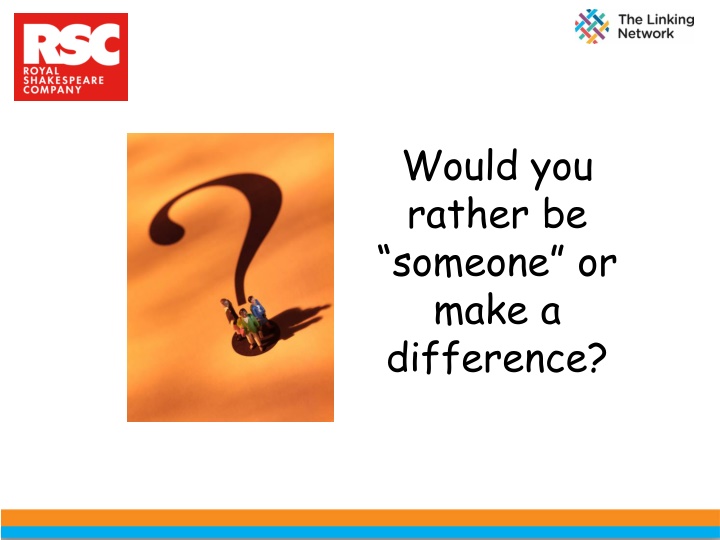 RSC
ROYAL
SHAKESPEARE
COMPANY

The Linking Network

Would you rather be “someone” or make a difference?